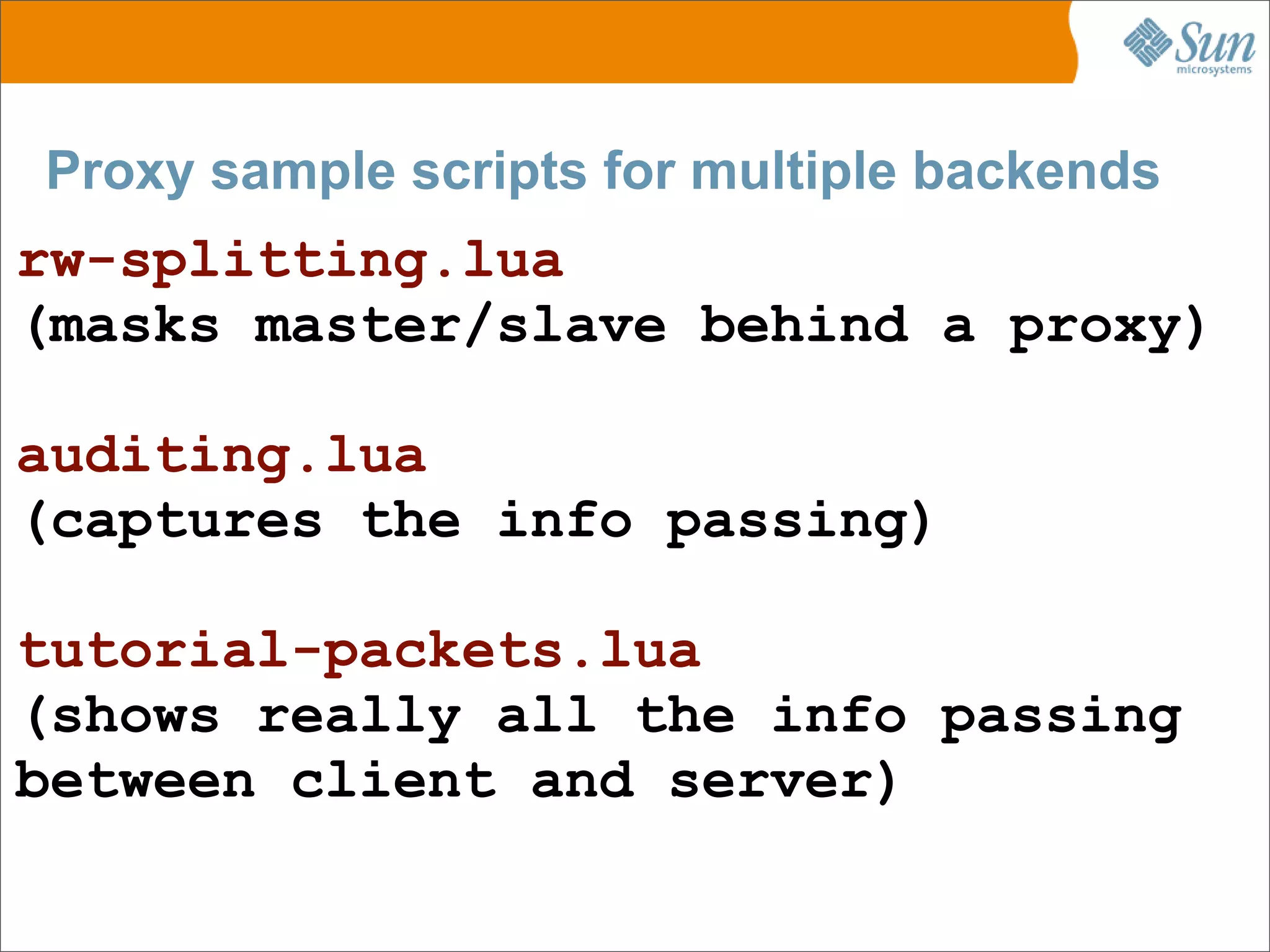 Sun microsystems

Proxy sample scripts for multiple backends

rw-splitting.lua
(masks master/slave behind a proxy)

auditing.lua
(captures the info passing)

tutorial-packets.lua
(shows really all the info passing between client and server)